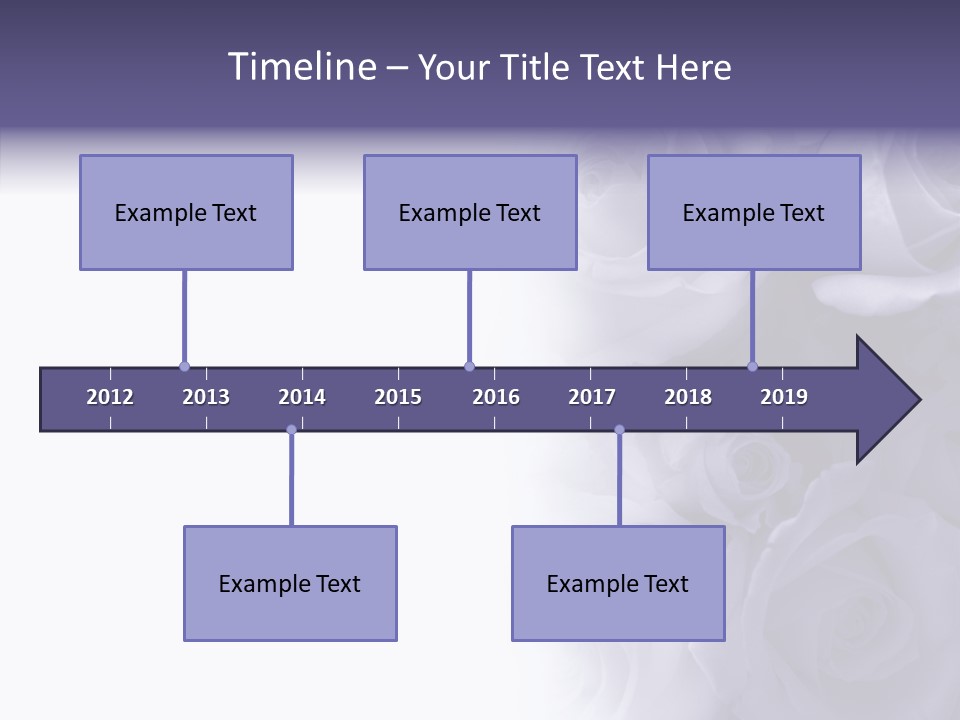 Timeline – Your Title Text Here

Example Text

Example Text

Example Text

2012 2013 2014 2015 2016 2017 2018 2019

Example Text

Example Text